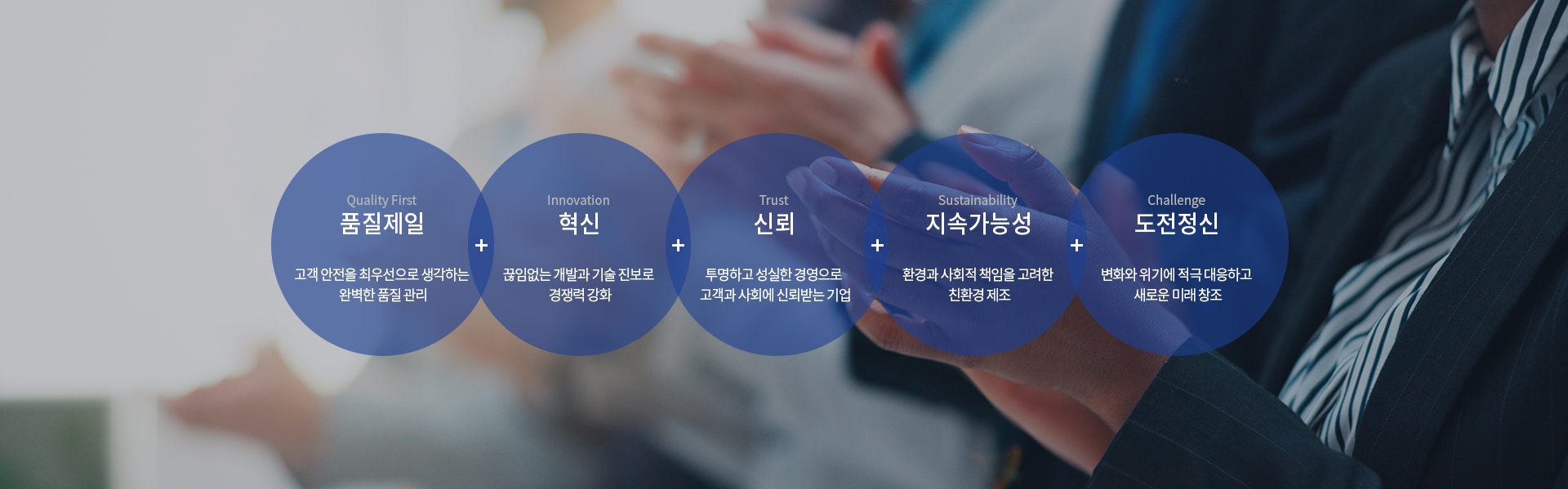 Quality First
품질제일

고객 안전을 최우선으로 생각하는 완벽한 품질 관리

+

Innovation
혁신

끊임없는 개발과 기술 진보로 경쟁력 강화

+

Trust
신뢰

투명하고 성실한 경영으로 고객과 사회에 신뢰받는 기업

+

Sustainability
지속가능성

환경과 사회적 책임을 고려한 친환경 제조

+

Challenge
도전정신

변화와 위기에 적극 대응하고 새로운 미래 창조